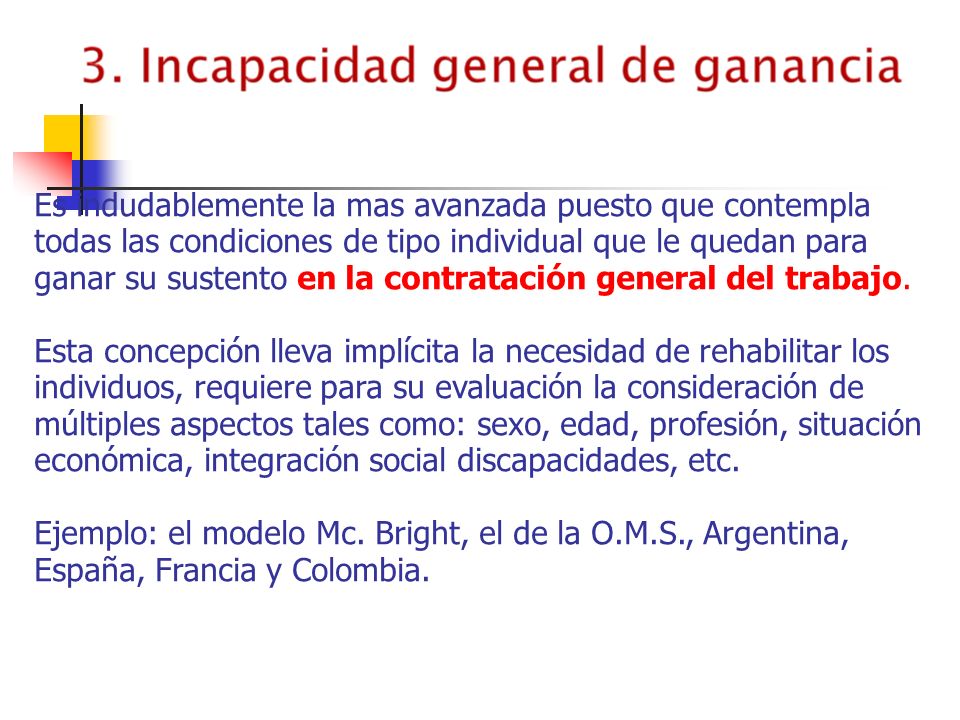 3. Incapacidad general de ganancia

Es indudablemente la mas avanzada puesto que contempla todas las condiciones de tipo individual que le quedan para ganar su sustento en la contratación general del trabajo.

Esta concepción lleva implícita la necesidad de rehabilitar los individuos, requiere para su evaluación la consideración de múltiples aspectos tales como: sexo, edad, profesión, situación económica, integración social discapacidades, etc.

Ejemplo: el modelo Mc. Bright, el de la O.M.S., Argentina, España, Francia y Colombia.